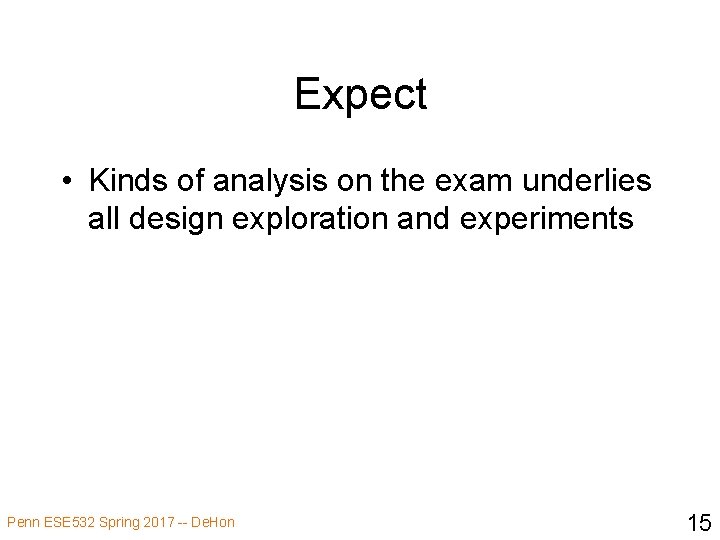 Expect

• Kinds of analysis on the exam underlies all design exploration and experiments

Penn ESE532 Spring 2017 -- DeHon

15